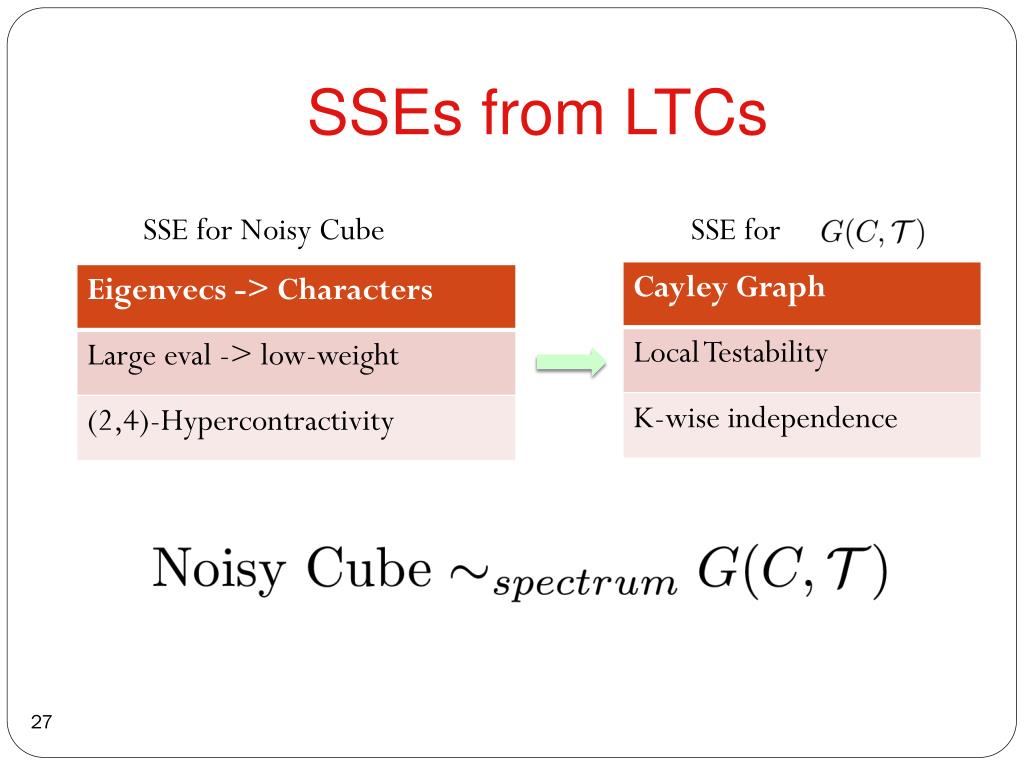 SSEs from LTCs

SSE for Noisy Cube

| Eigenvecs -> Characters |
|---|
| Large eval -> low-weight |
| (2,4)-Hypercontractivity |

SSE for $G(C, \mathcal{T})$

| Cayley Graph |
|---|
| Local Testability |
| K-wise independence |

$\text{Noisy Cube} \sim_{spectrum} G(C, \mathcal{T})$

27